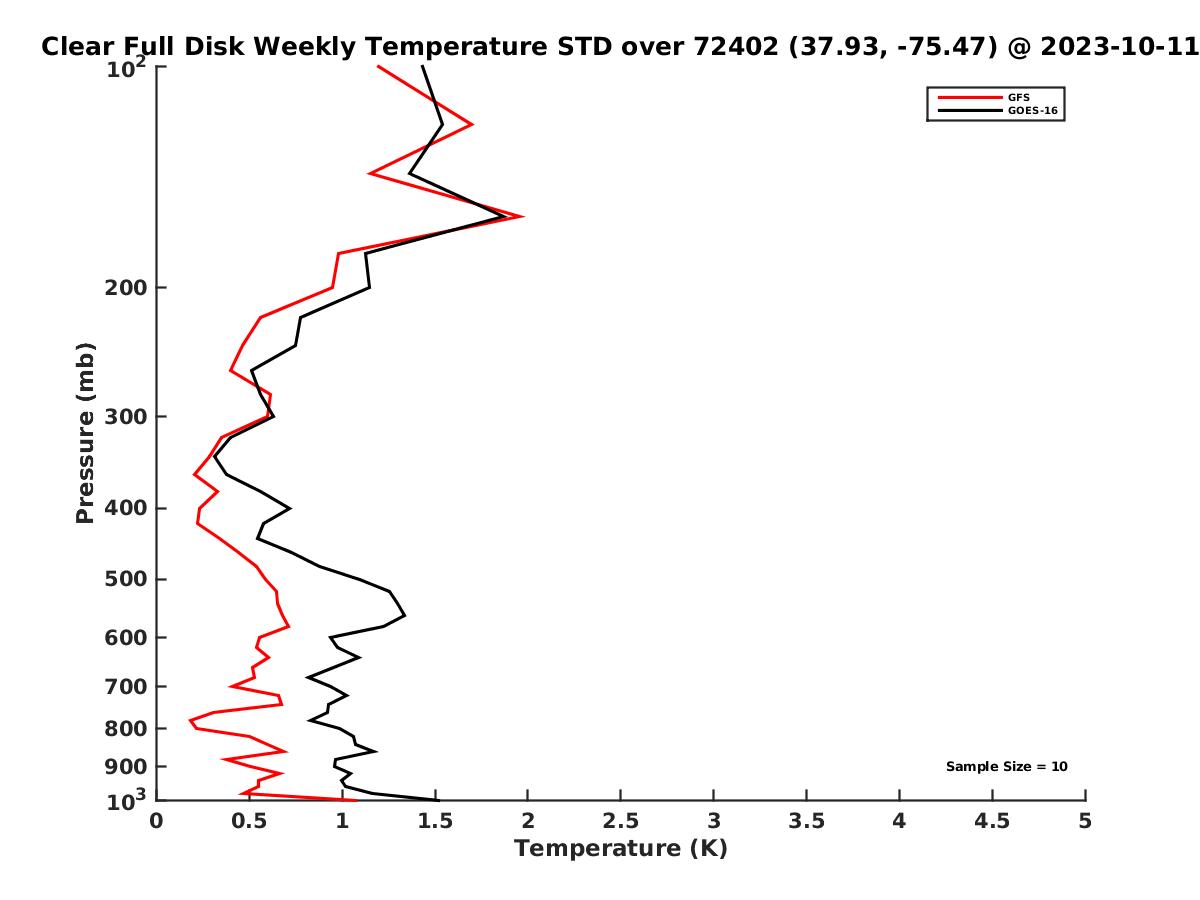 Clear Full Disk Weekly Temperature STD over 72402 (37.93, -75.47) @ 2023-10-11

GFS
GOES-16

Pressure (mb)

$10^2$
200
300
400
500
600
700
800
900
$10^3$

Sample Size = 10

0
0.5
1
1.5
2
2.5
3
3.5
4
4.5
5

Temperature (K)